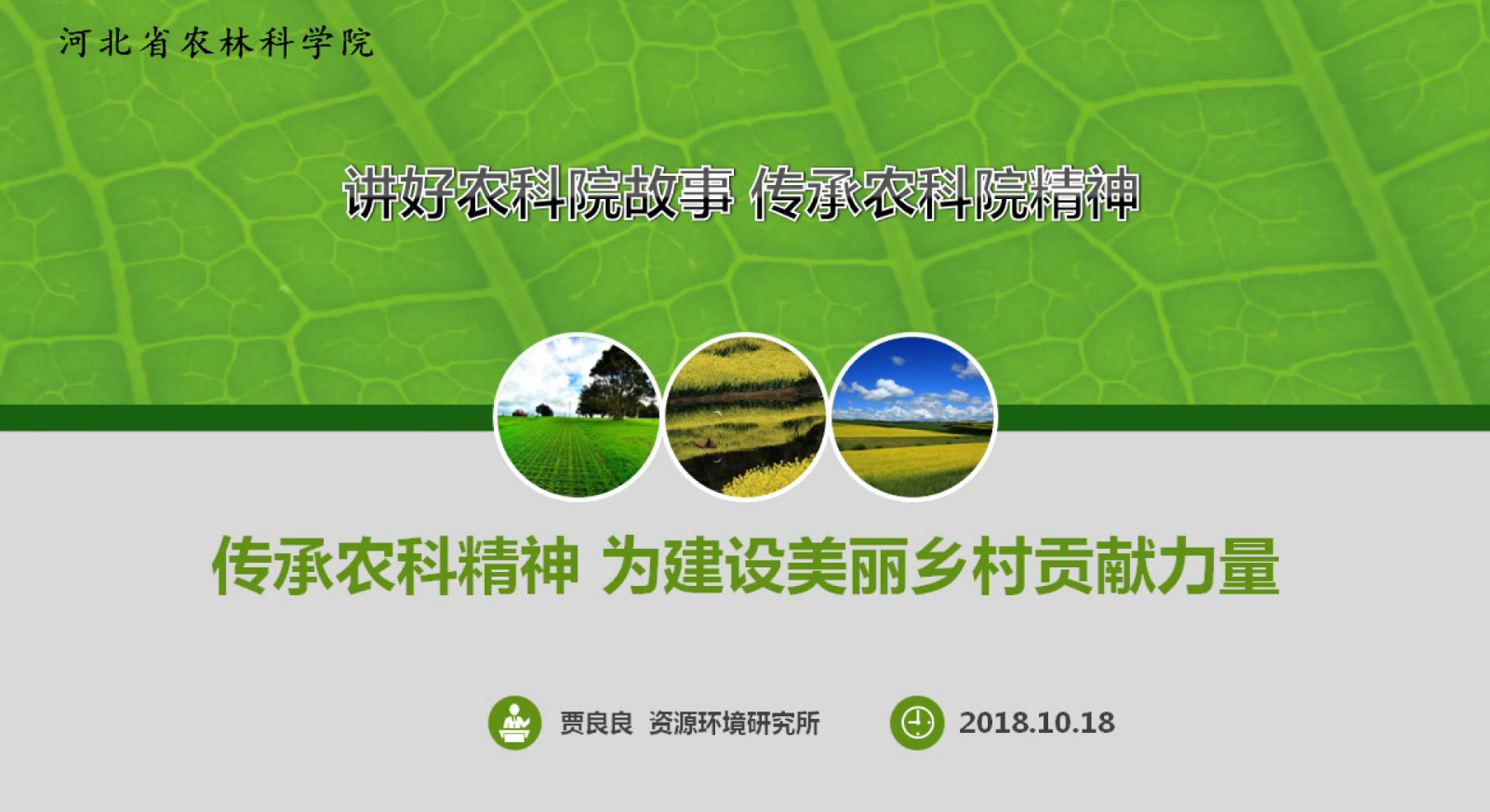 河北省农林科学院

讲好农科院故事 传承农科院精神

传承农科精神 为建设美丽乡村贡献力量

贾良良 资源环境研究所

2018.10.18